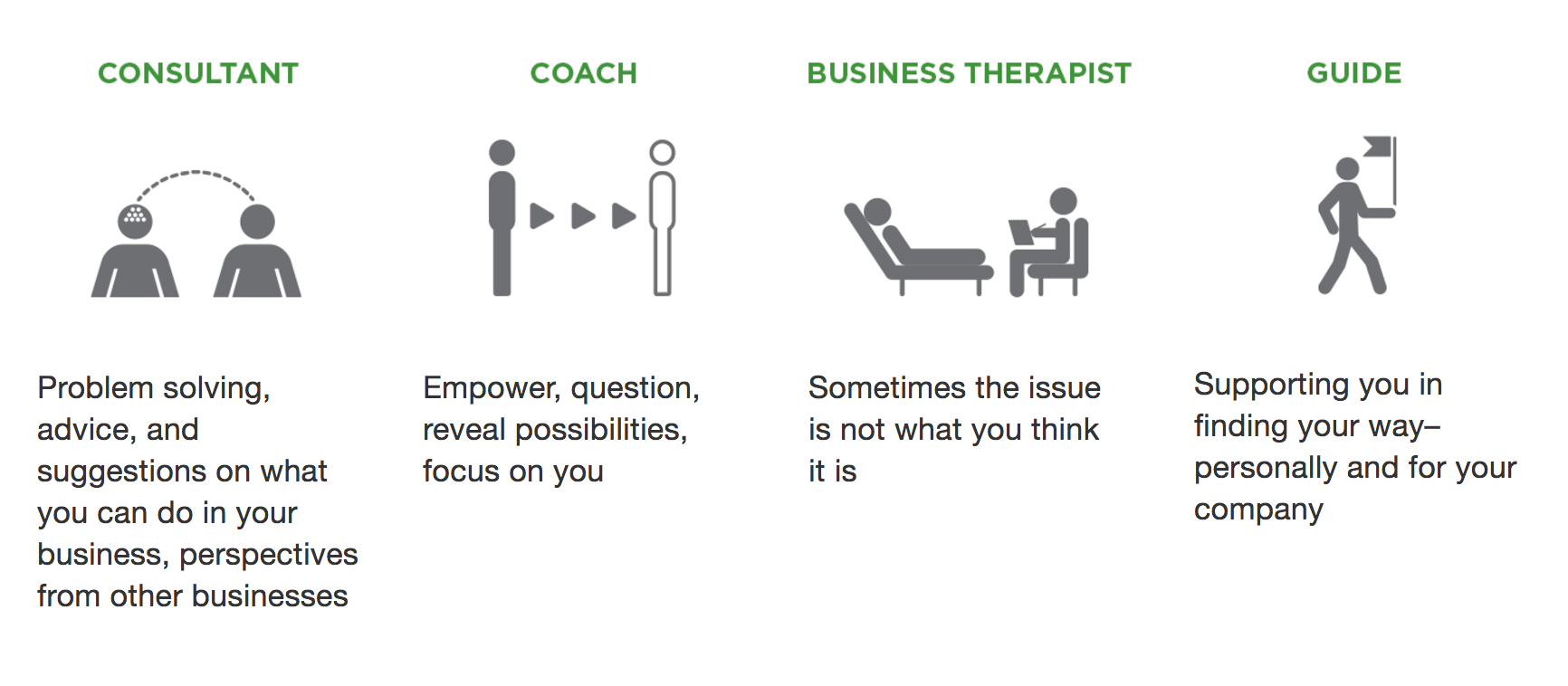 CONSULTANT

Problem solving, advice, and suggestions on what you can do in your business, perspectives from other businesses

COACH

Empower, question, reveal possibilities, focus on you

BUSINESS THERAPIST

Sometimes the issue is not what you think it is

GUIDE

Supporting you in finding your way– personally and for your company